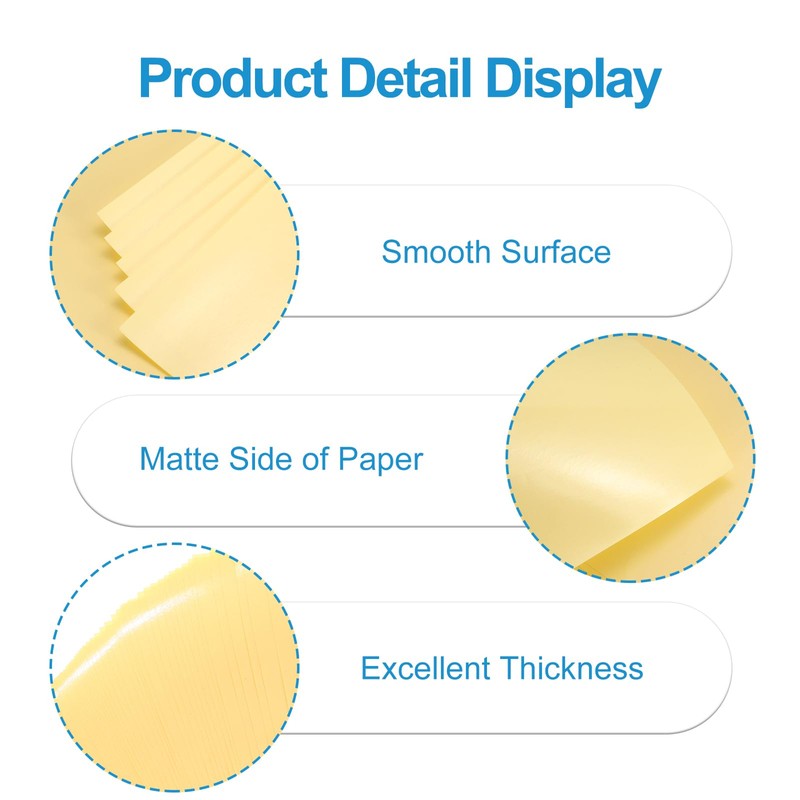 Product Detail Display

Smooth Surface

Matte Side of Paper

Excellent Thickness